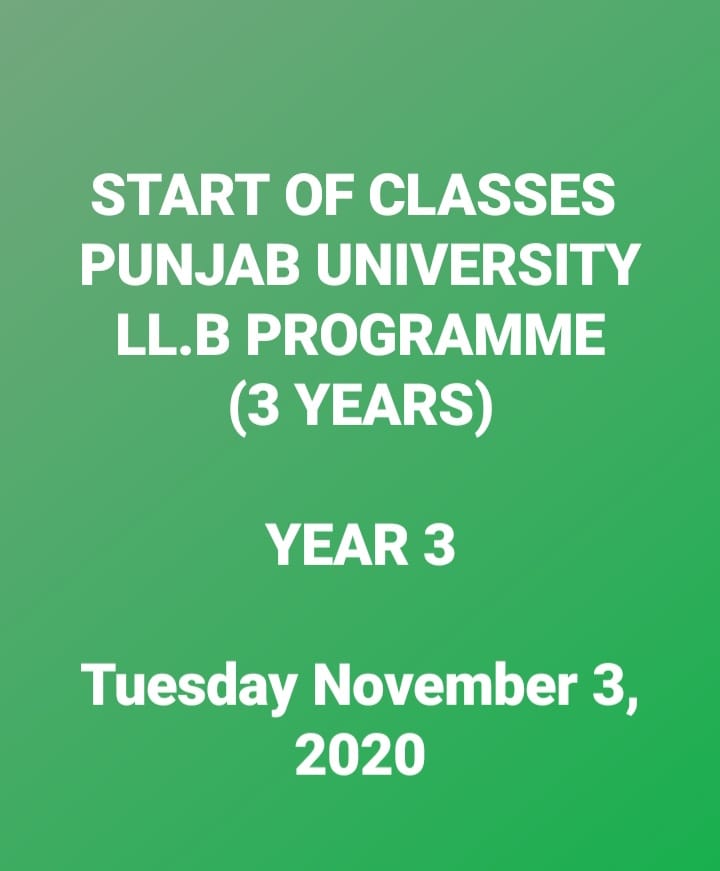 START OF CLASSES
PUNJAB UNIVERSITY
LL.B PROGRAMME
(3 YEARS)

YEAR 3

Tuesday November 3, 2020